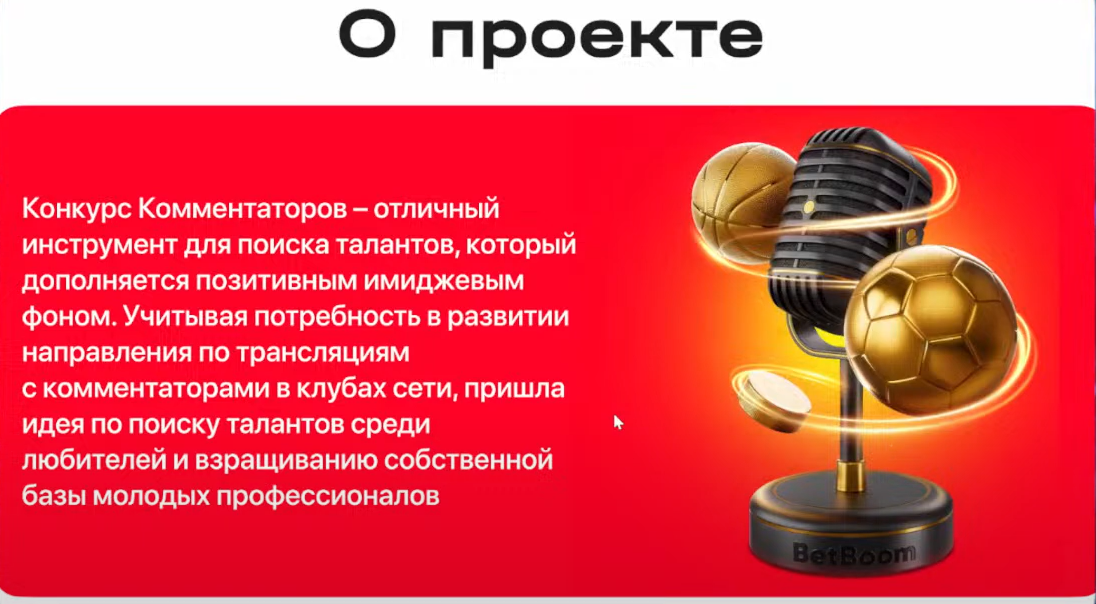 О проекте

Конкурс Комментаторов – отличный инструмент для поиска талантов, который дополняется позитивным имиджевым фоном. Учитывая потребность в развитии направления по трансляциям с комментаторами в клубах сети, пришла идея по поиску талантов среди любителей и взращиванию собственной базы молодых профессионалов

BetBoom